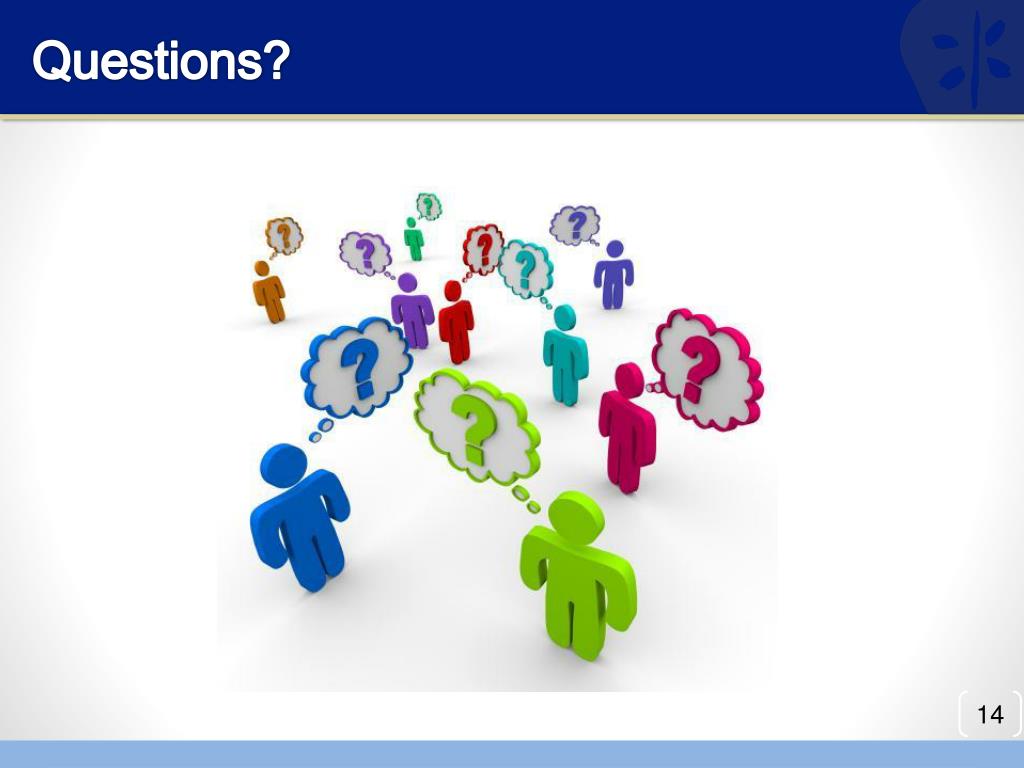 Questions?

14